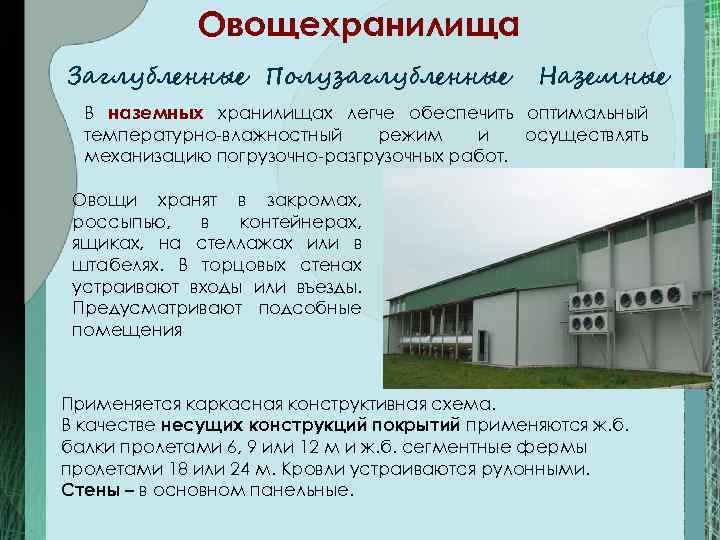 Овощехранилища

Заглубленные Полузаглубленные Наземные

В наземных хранилищах легче обеспечить оптимальный температурно-влажностный режим и осуществлять механизацию погрузочно-разгрузочных работ.

Овощи хранят в закромах, россыпью, в контейнерах, ящиках, на стеллажах или в штабелях. В торцовых стенах устраивают входы или въезды. Предусматривают подсобные помещения

Применяется каркасная конструктивная схема.
В качестве несущих конструкций покрытий применяются ж.б. балки пролетами 6, 9 или 12 м и ж.б. сегментные фермы пролетами 18 или 24 м. Кровли устраиваются рулонными.
Стены – в основном панельные.